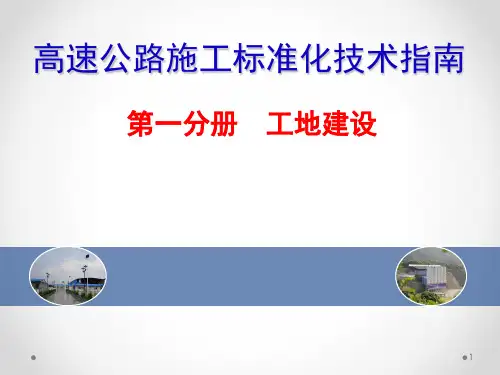 高速公路施工标准化技术指南

第一分册　工地建设

1